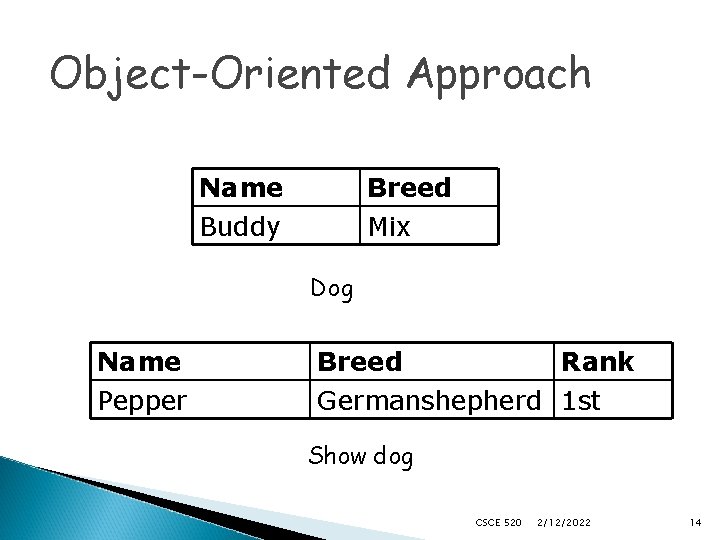 Object-Oriented Approach

| Name | Breed |
|---|---|
| Buddy | Mix |

Dog

| Name | Breed | Rank |
|---|---|---|
| Pepper | Germanshepherd | 1st |

Show dog

CSCE 520 2/12/2022 14